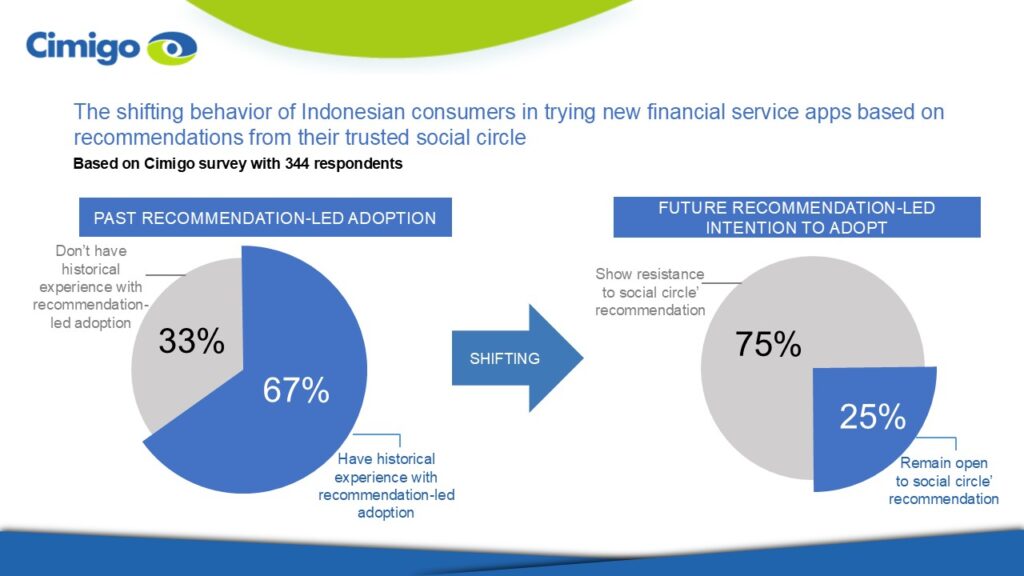 Cimigo

The shifting behavior of Indonesian consumers in trying new financial service apps based on recommendations from their trusted social circle

Based on Cimigo survey with 344 respondents

PAST RECOMMENDATION-LED ADOPTION

Don't have historical experience with recommendation-led adoption

33%

67%

Have historical experience with recommendation-led adoption

SHIFTING

FUTURE RECOMMENDATION-LED INTENTION TO ADOPT

Show resistance to social circle' recommendation

75%

25%

Remain open to social circle' recommendation